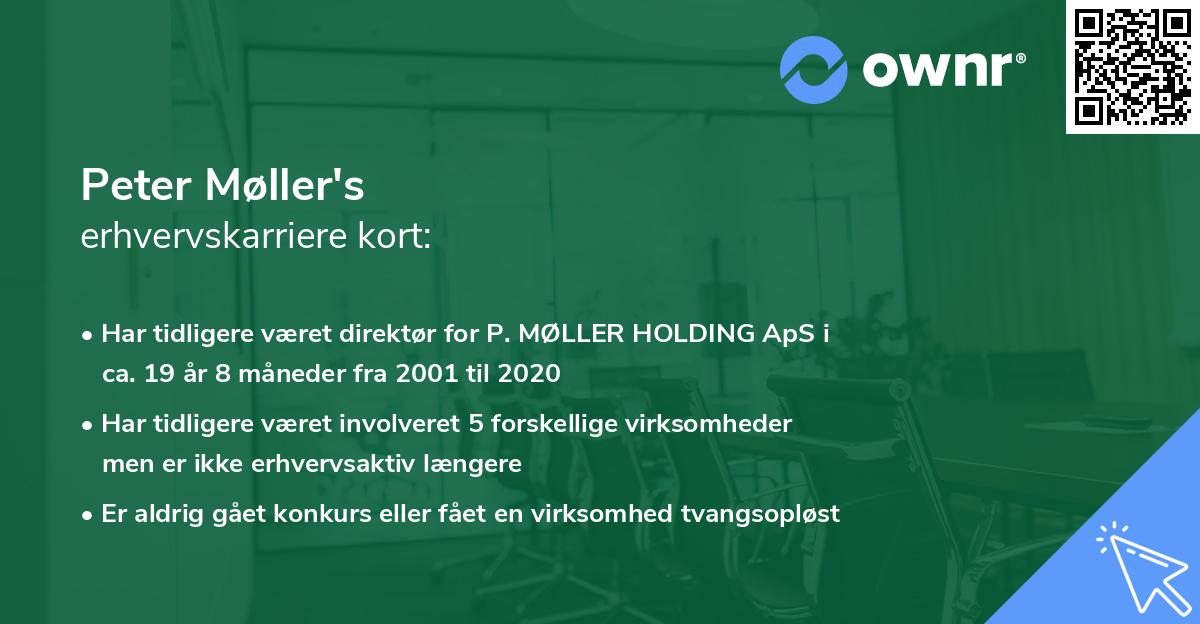 ownr®

Peter Møller's
erhvervskarriere kort:

• Har tidligere været direktør for P. MØLLER HOLDING ApS i ca. 19 år 8 måneder fra 2001 til 2020
• Har tidligere været involveret 5 forskellige virksomheder men er ikke erhvervsaktiv længere
• Er aldrig gået konkurs eller fået en virksomhed tvangsopløst